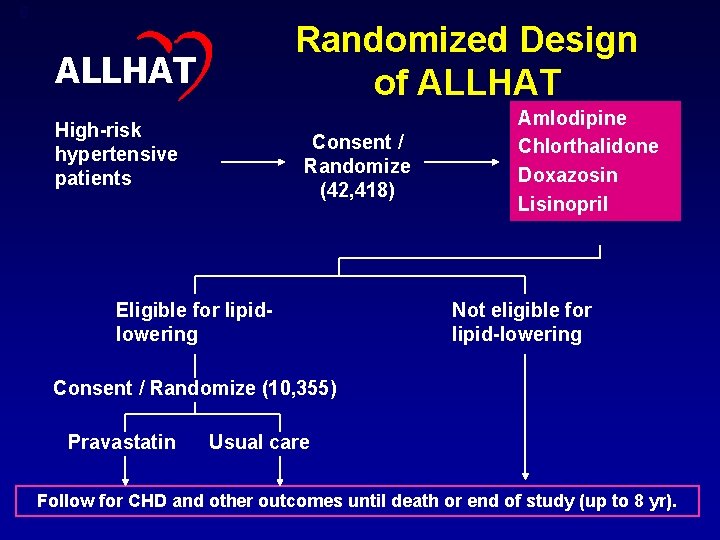 ALLHAT

Randomized Design of ALLHAT

High-risk hypertensive patients

Consent / Randomize (42,418)

Amlodipine
Chlorthalidone
Doxazosin
Lisinopril

Eligible for lipid-lowering

Not eligible for lipid-lowering

Consent / Randomize (10,355)

Pravastatin

Usual care

Follow for CHD and other outcomes until death or end of study (up to 8 yr).